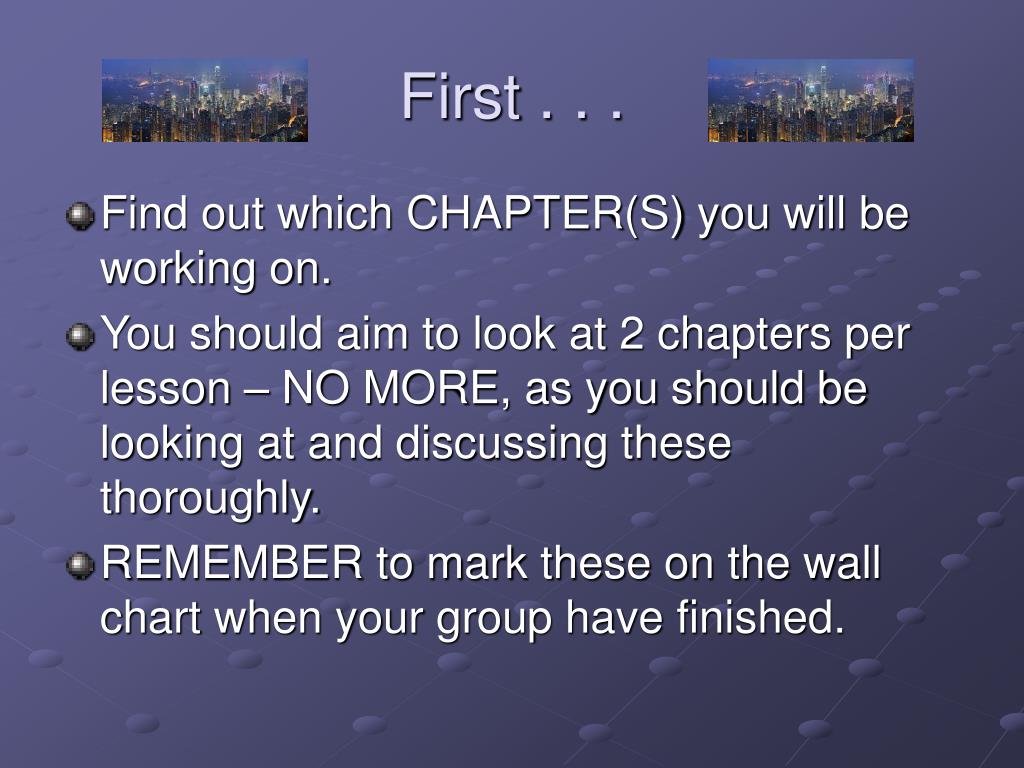 First . . .

Find out which CHAPTER(S) you will be working on.

You should aim to look at 2 chapters per lesson – NO MORE, as you should be looking at and discussing these thoroughly.

REMEMBER to mark these on the wall chart when your group have finished.